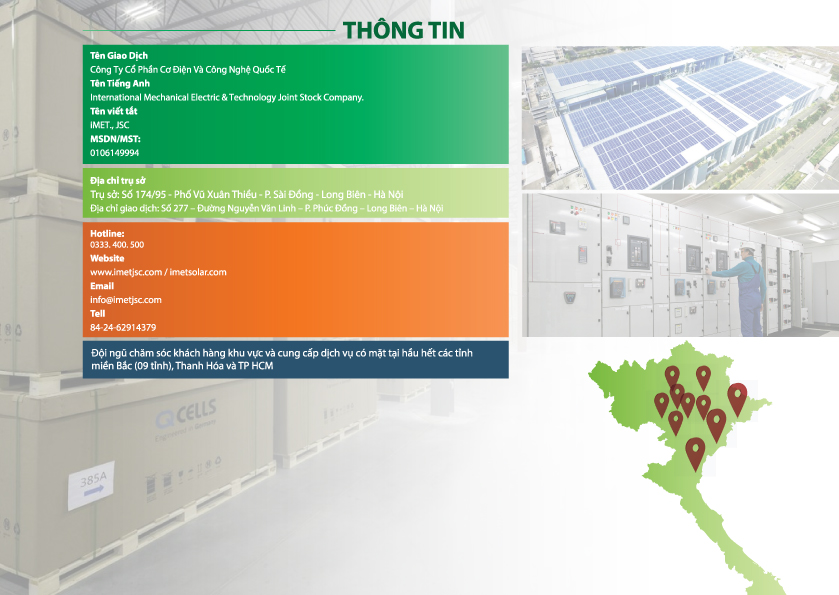 THÔNG TIN

Tên Giao Dịch
Công Ty Cổ Phần Cơ Điện Và Công Nghệ Quốc Tế
Tên Tiếng Anh
International Mechanical Electric & Technology Joint Stock Company.
Tên viết tắt
IMET., JSC
MSDN/MST:
0106149994

Địa chỉ trụ sở
Trụ sở: Số 174/95 - Phố Vũ Xuân Thiều - P. Sài Đồng - Long Biên - Hà Nội
Địa chỉ giao dịch: Số 277 – Đường Nguyễn Văn Linh – P. Phúc Đồng – Long Biên – Hà Nội

Hotline:
0333. 400. 500
Website
www.imetjsc.com / imetsolar.com
Email
info@imetjsc.com
Tell
84-24-62914379

Đội ngũ chăm sóc khách hàng khu vực và cung cấp dịch vụ có mặt tại hầu hết các tỉnh miền Bắc (09 tỉnh), Thanh Hóa và TP HCM

Q CELLS

385A